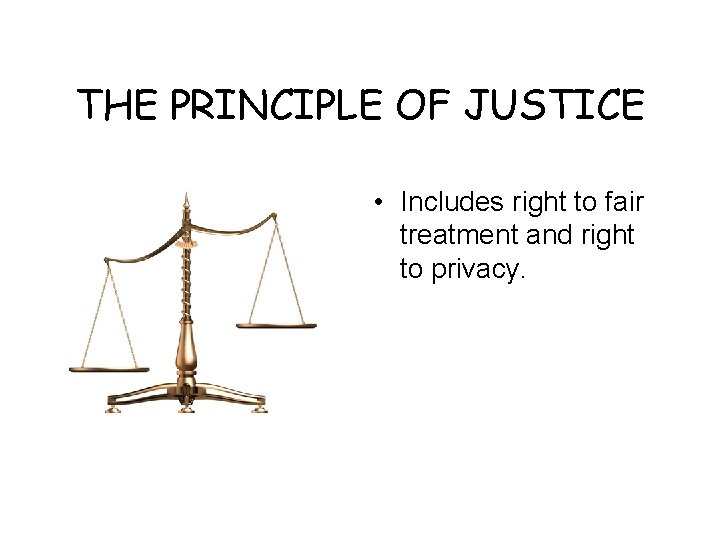 THE PRINCIPLE OF JUSTICE

• Includes right to fair treatment and right to privacy.